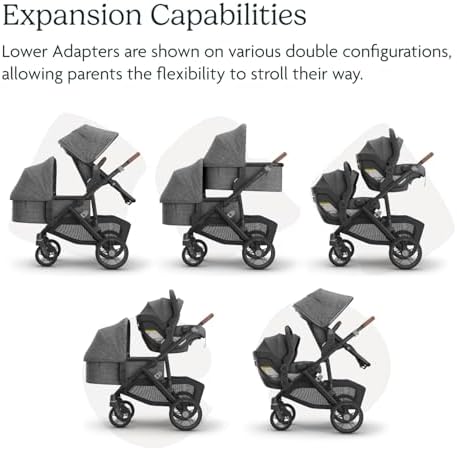 Expansion Capabilities

Lower Adapters are shown on various double configurations, allowing parents the flexibility to stroll their way.